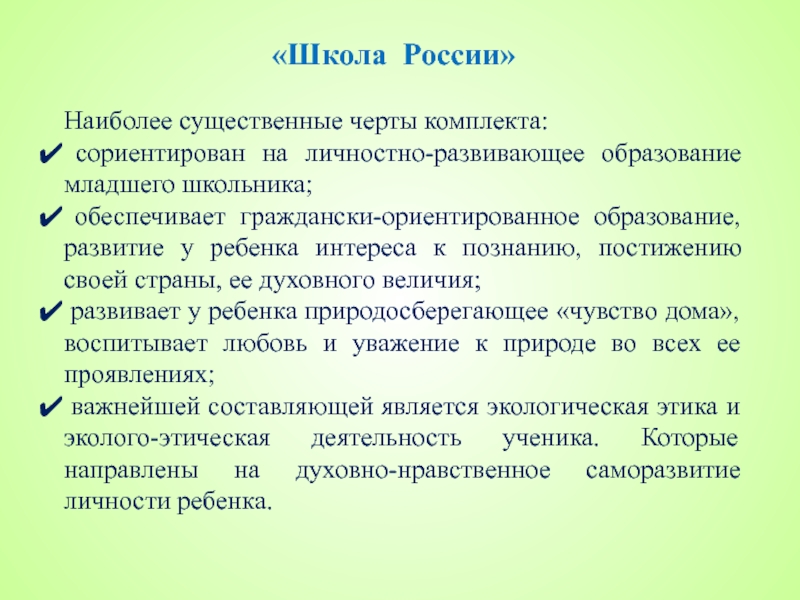 «Школа России»

Наиболее существенные черты комплекта:

✔ сориентирован на личностно-развивающее образование младшего школьника;

✔ обеспечивает граждански-ориентированное образование, развитие у ребенка интереса к познанию, постижению своей страны, ее духовного величия;

✔ развивает у ребенка природосберегающее «чувство дома», воспитывает любовь и уважение к природе во всех ее проявлениях;

✔ важнейшей составляющей является экологическая этика и эколого-этическая деятельность ученика. Которые направлены на духовно-нравственное саморазвитие личности ребенка.